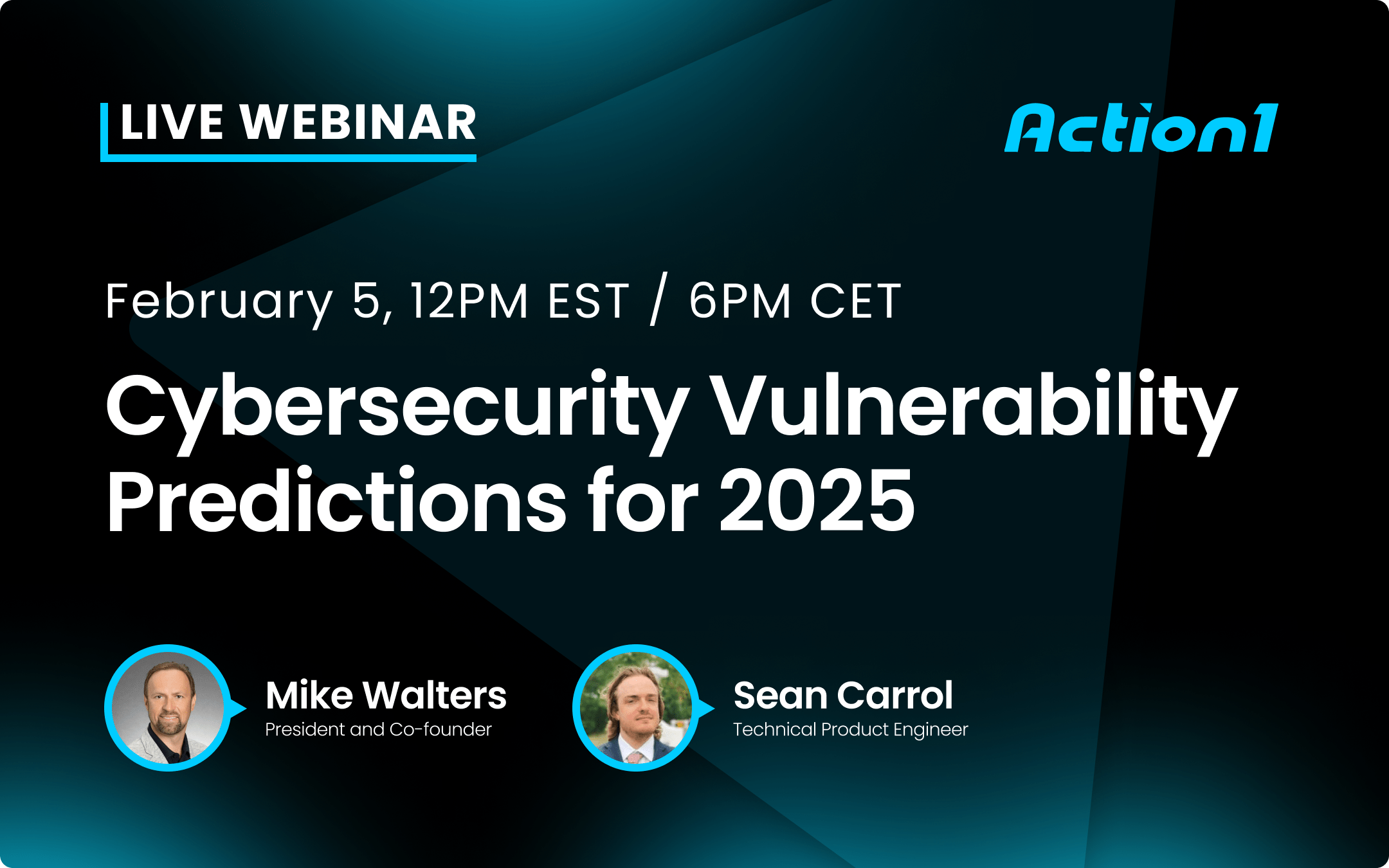 LIVE WEBINAR

Action1

February 5, 12PM EST / 6PM CET

Cybersecurity Vulnerability Predictions for 2025

Mike Walters
President and Co-founder

Sean Carrol
Technical Product Engineer